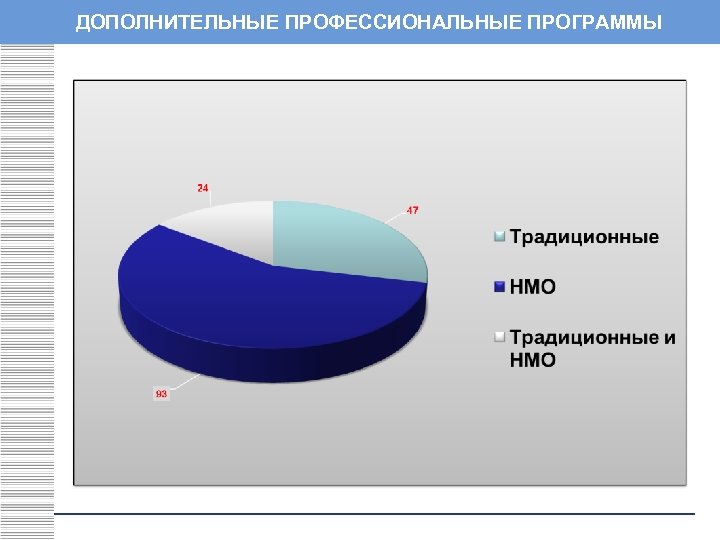 ДОПОЛНИТЕЛЬНЫЕ ПРОФЕССИОНАЛЬНЫЕ ПРОГРАММЫ

24

47

93

Традиционные

НМО

Традиционные и НМО